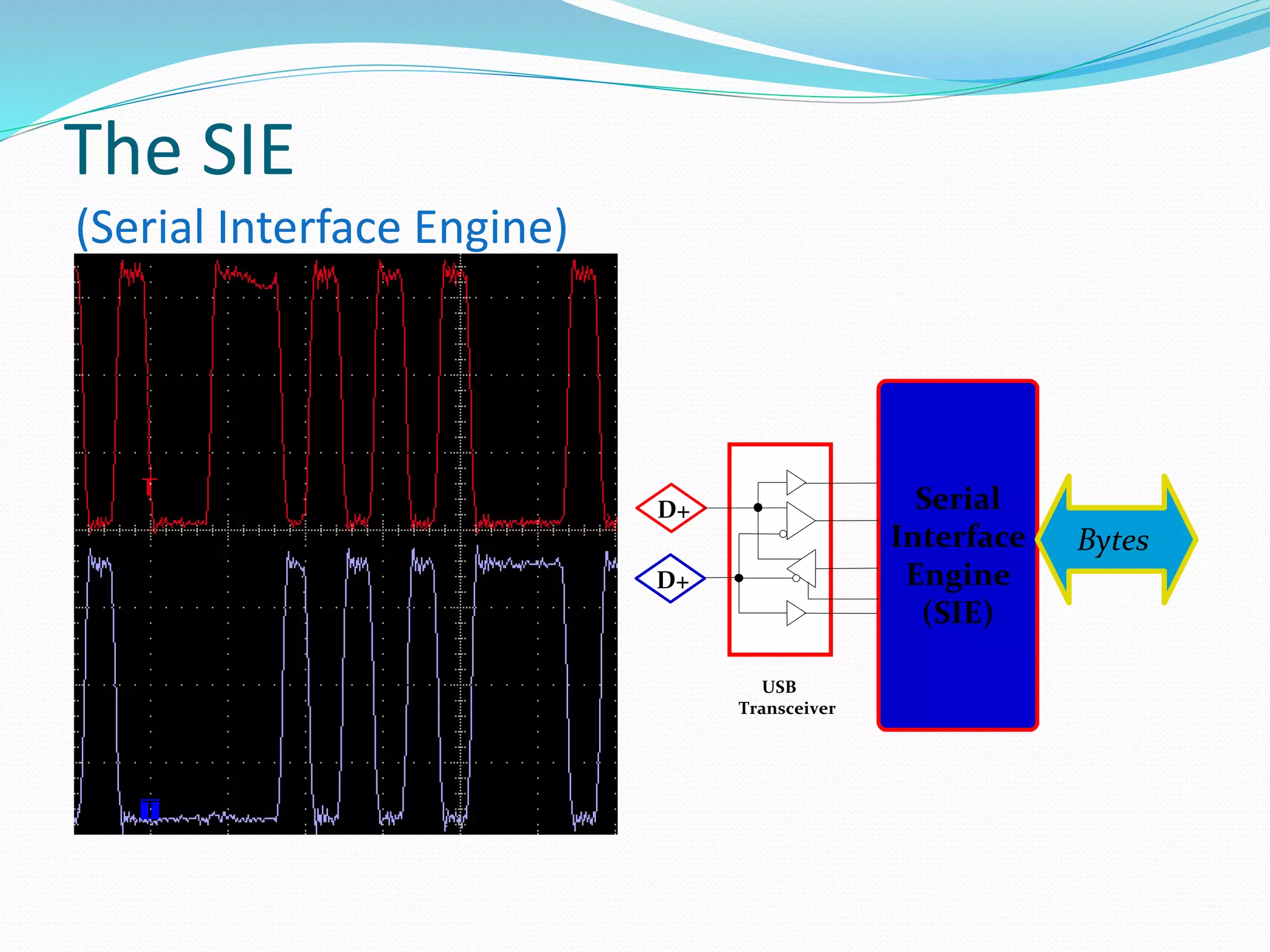 The SIE

(Serial Interface Engine)

D+

D+

USB Transceiver

Serial Interface Engine (SIE)

Bytes